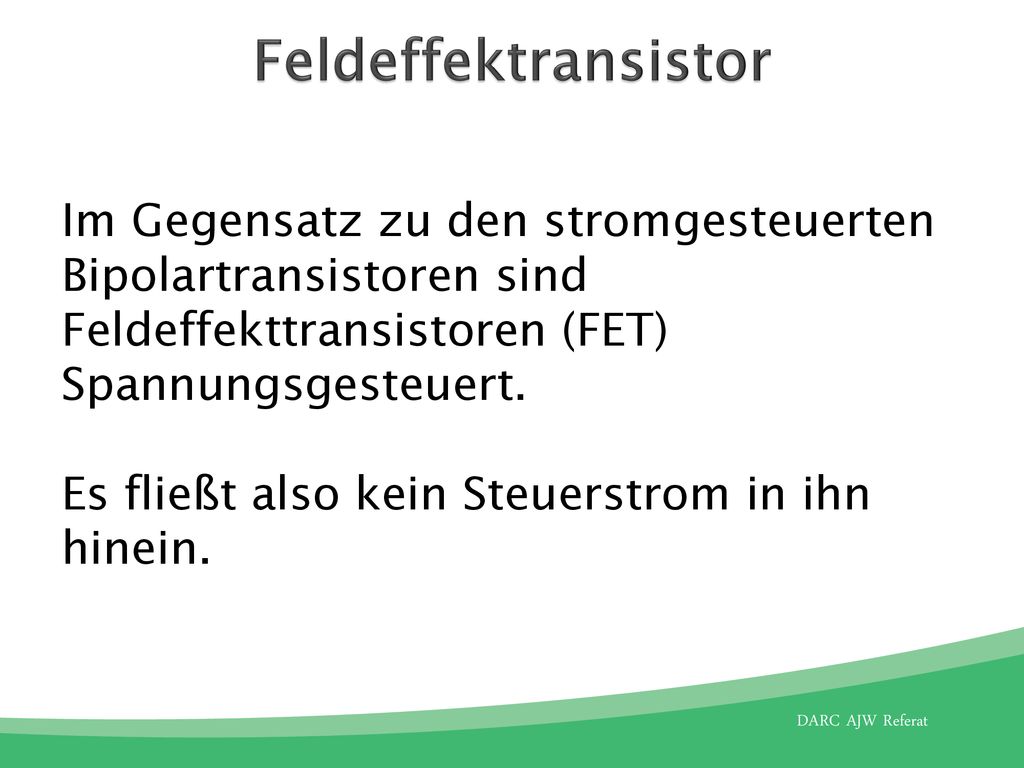 Feldeffektransistor

Im Gegensatz zu den stromgesteuerten Bipolartransistoren sind Feldeffekttransistoren (FET) Spannungsgesteuert.

Es fließt also kein Steuerstrom in ihn hinein.

DARC AJW Referat